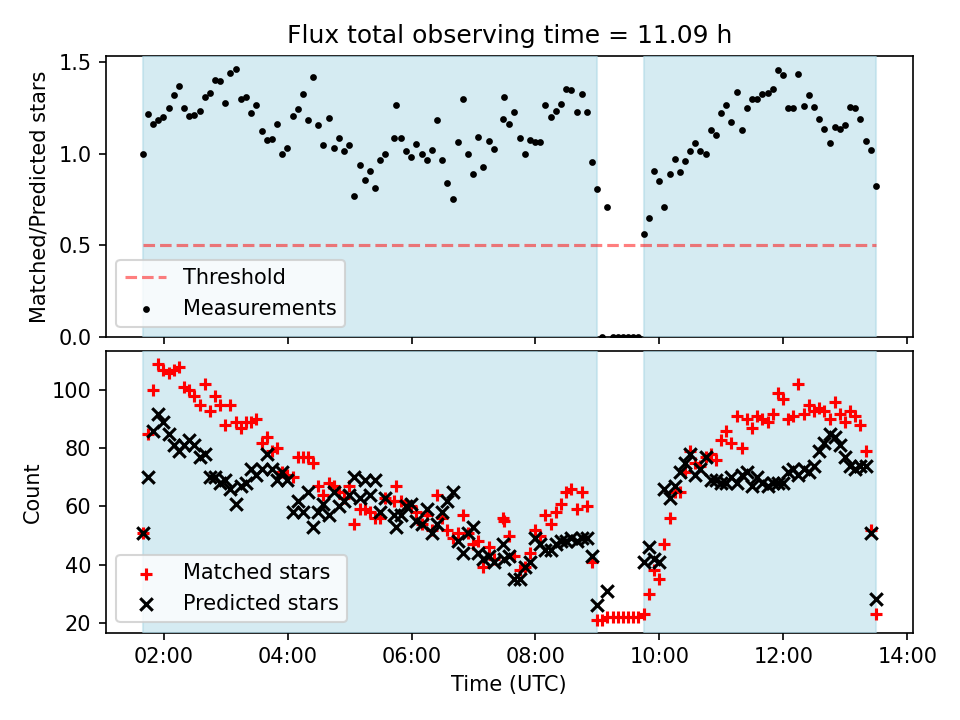 Flux total observing time = 11.09 h

Matched/Predicted stars

1.5
1.0
0.5
0.0

Threshold
Measurements

Count

100
80
60
40
20

Matched stars
Predicted stars

02:00
04:00
06:00
08:00
10:00
12:00
14:00

Time (UTC)